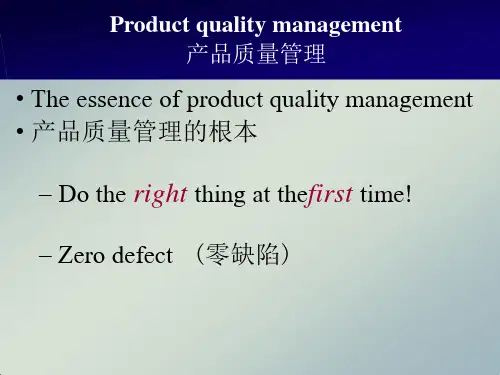 Product quality management
产品质量管理

• The essence of product quality management
• 产品质量管理的根本

– Do the right thing at thefirst time!

– Zero defect （零缺陷）